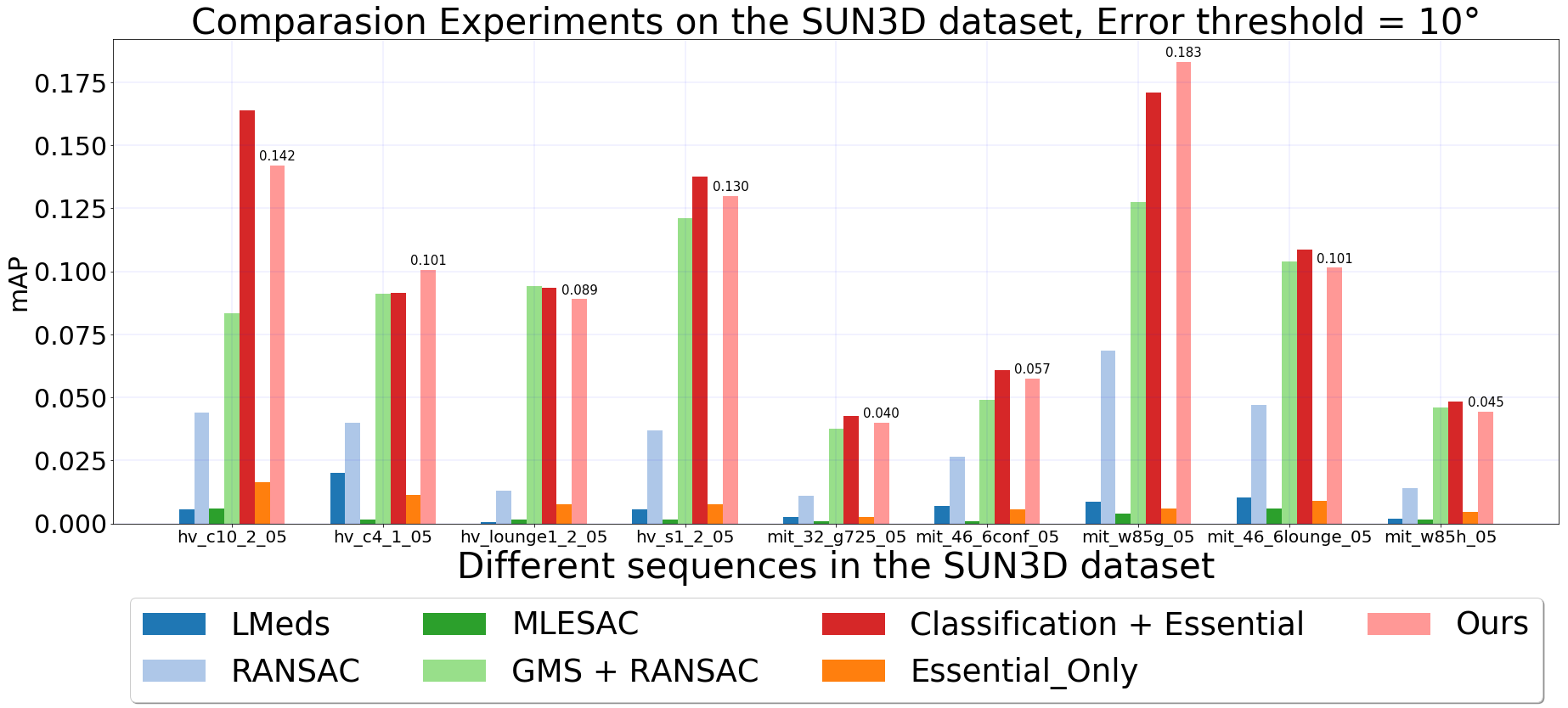 Comparasion Experiments on the SUN3D dataset, Error threshold = 10°

mAP

0.175
0.150
0.125
0.100
0.075
0.050
0.025
0.000

0.142
0.101
0.089
0.130
0.040
0.057
0.183
0.101
0.045

hv_c10_2_05
hv_c4_1_05
hv_lounge1_2_05
hv_s1_2_05
mit_32_g725_05
mit_46_6conf_05
mit_w85g_05
mit_46_6lounge_05
mit_w85h_05

Different sequences in the SUN3D dataset

LMeds
RANSAC
MLESAC
GMS + RANSAC
Classification + Essential
Essential_Only
Ours